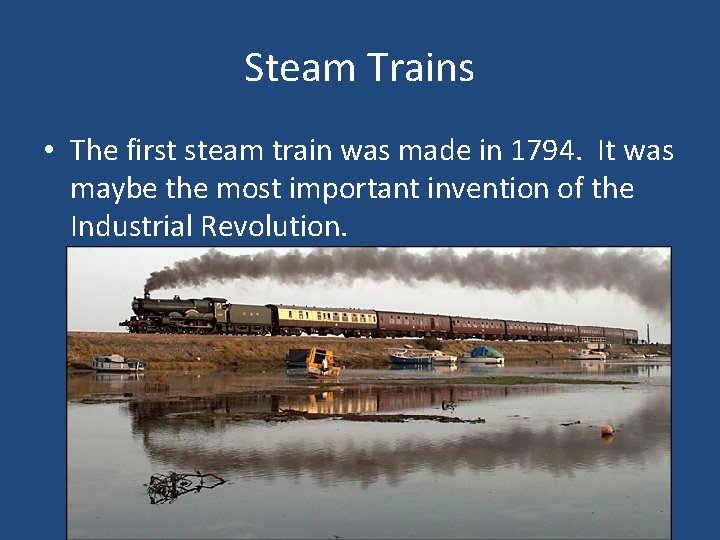 Steam Trains

• The first steam train was made in 1794.  It was maybe the most important invention of the Industrial Revolution.